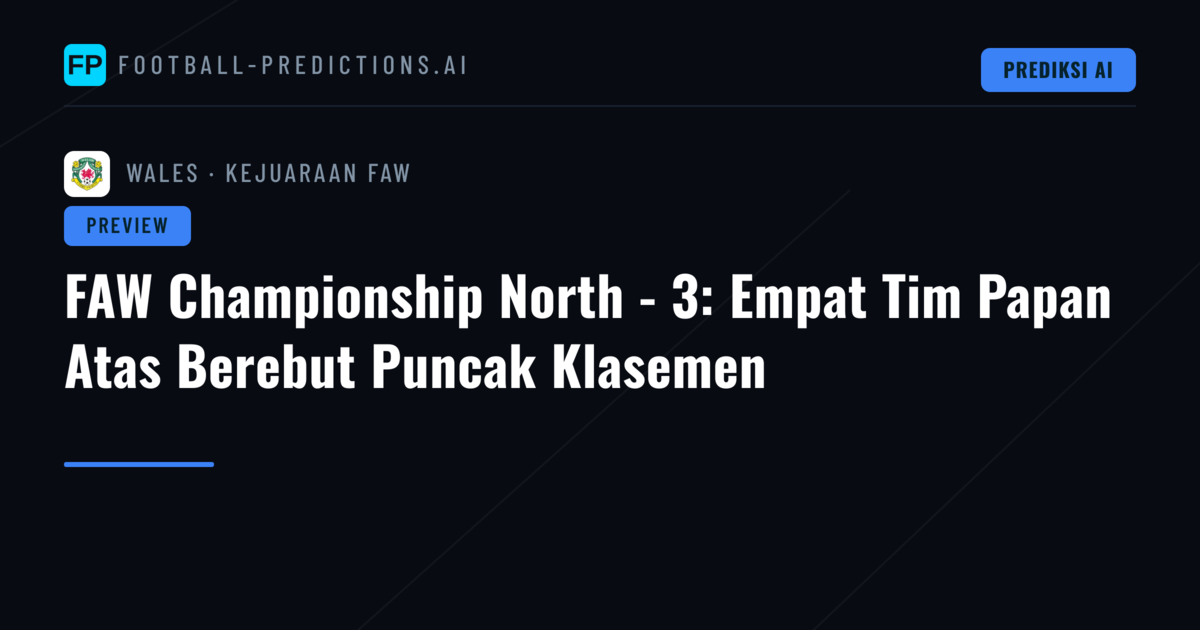 FP FOOTBALL-PREDICTIONS.AI

PREDIKSI AI

WALES · KEJUARAAN FAW

PREVIEW

FAW Championship North - 3: Empat Tim Papan Atas Berebut Puncak Klasemen